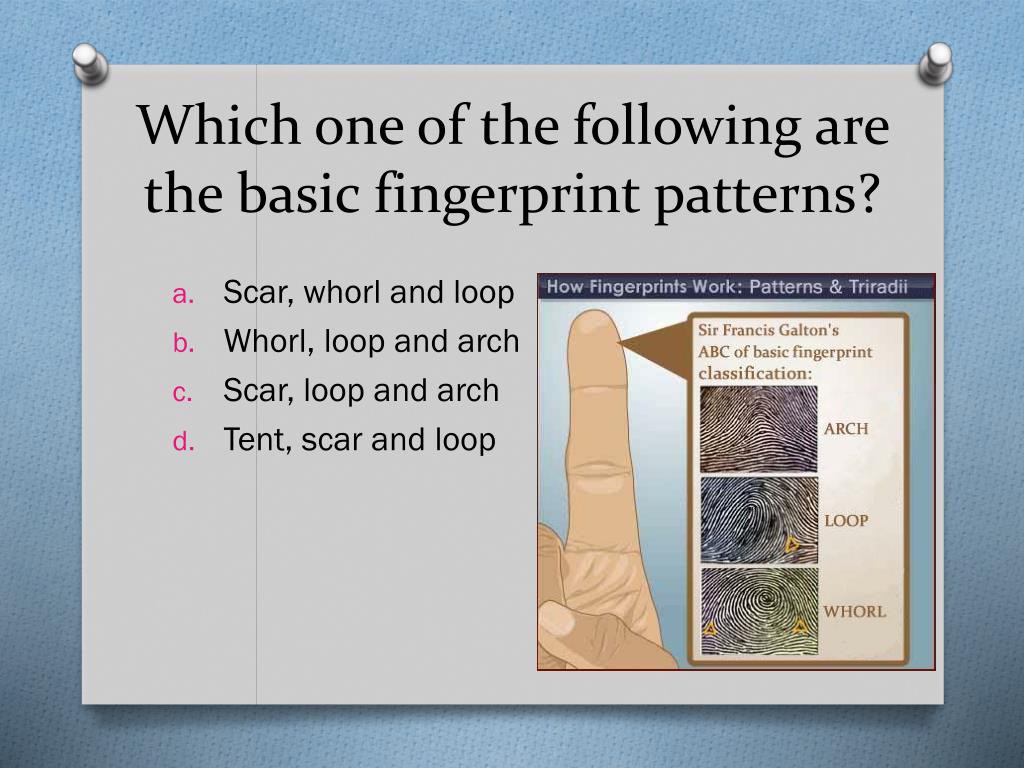 Which one of the following are the basic fingerprint patterns?

a. Scar, whorl and loop
b. Whorl, loop and arch
c. Scar, loop and arch
d. Tent, scar and loop

How Fingerprints Work: Patterns & Triradii

Sir Francis Galton's ABC of basic fingerprint classification:

ARCH

LOOP

WHORL